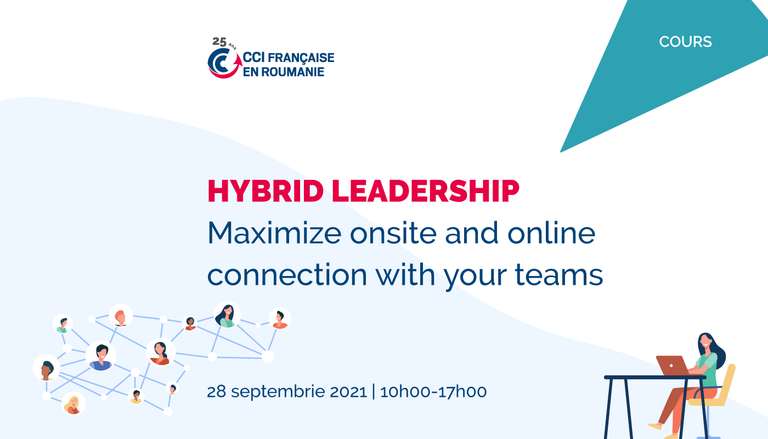 25 ans
CCI FRANÇAISE EN ROUMANIE

COURS

HYBRID LEADERSHIP
Maximize onsite and online connection with your teams

28 septembrie 2021 | 10h00-17h00